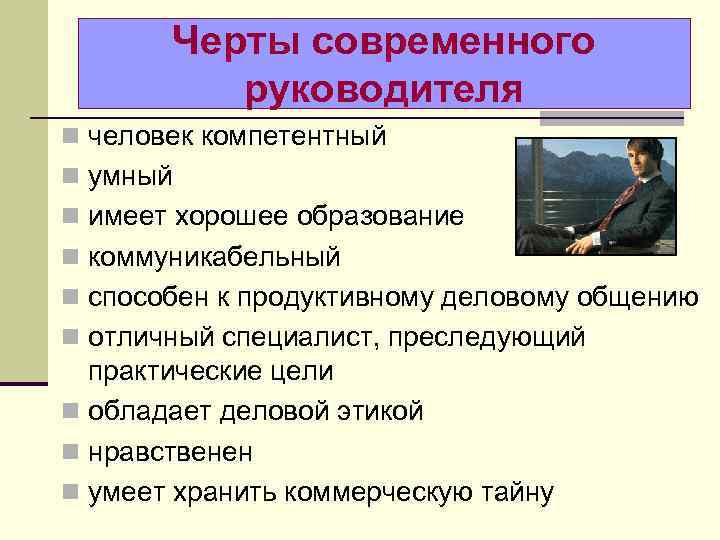 Черты современного руководителя

- человек компетентный
- умный
- имеет хорошее образование
- коммуникабельный
- способен к продуктивному деловому общению
- отличный специалист, преследующий практические цели
- обладает деловой этикой
- нравственен
- умеет хранить коммерческую тайну